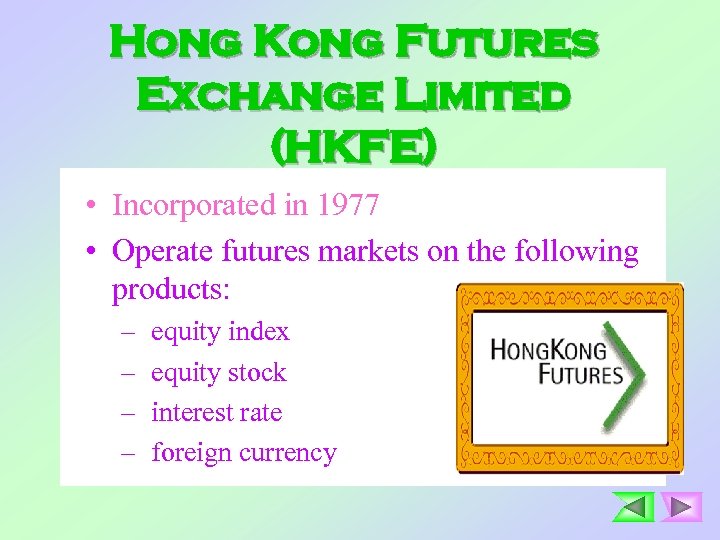 HONG KONG FUTURES EXCHANGE LIMITED (HKFE)

• Incorporated in 1977
• Operate futures markets on the following products:
– equity index
– equity stock
– interest rate
– foreign currency

HONGKONG FUTURES